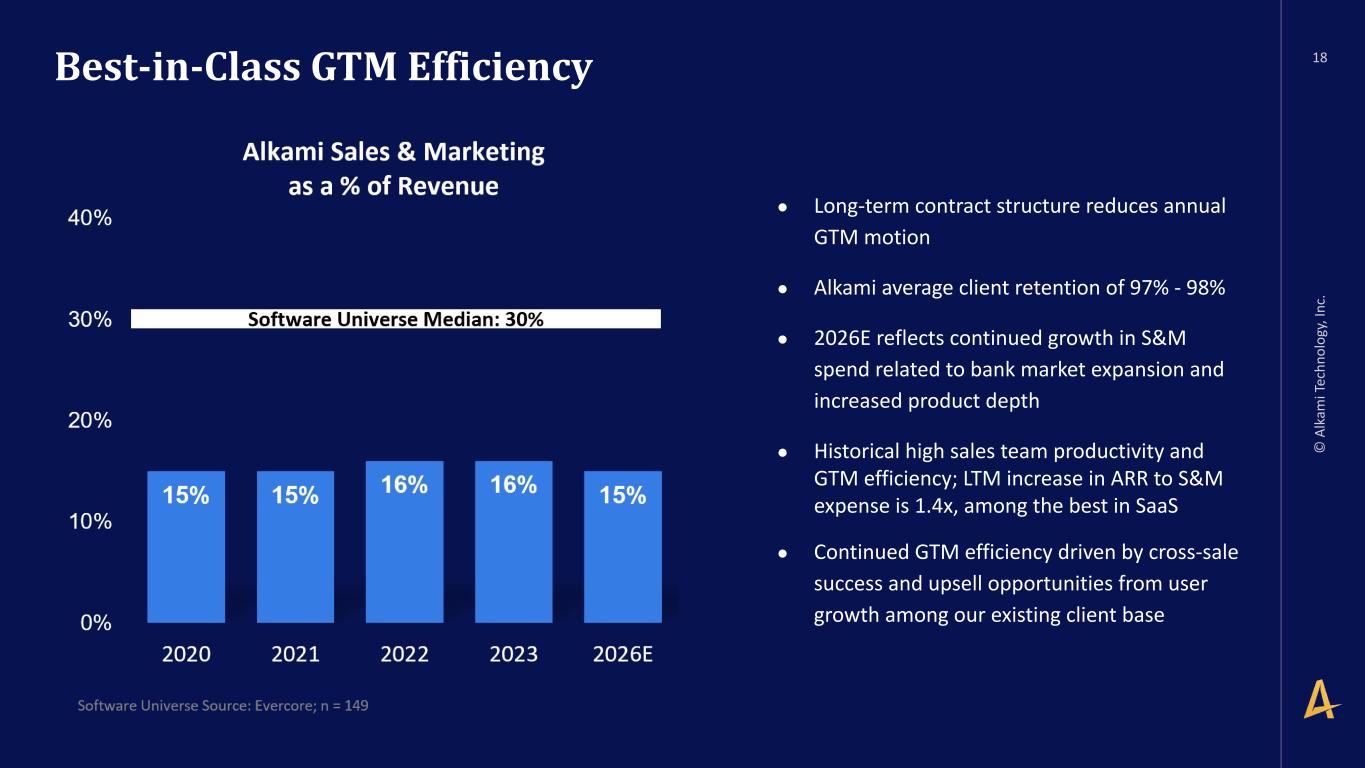 Best-in-Class GTM Efficiency

18

Alkami Sales & Marketing as a % of Revenue

40%

30%

20%

10%

0%

Software Universe Median: 30%

15%

15%

16%

16%

15%

2020

2021

2022

2023

2026E

Software Universe Source: Evercore; n = 149

● Long-term contract structure reduces annual GTM motion

● Alkami average client retention of 97% - 98%

● 2026E reflects continued growth in S&M spend related to bank market expansion and increased product depth

● Historical high sales team productivity and GTM efficiency; LTM increase in ARR to S&M expense is 1.4x, among the best in SaaS

● Continued GTM efficiency driven by cross-sale success and upsell opportunities from user growth among our existing client base

© Alkami Technology, Inc.